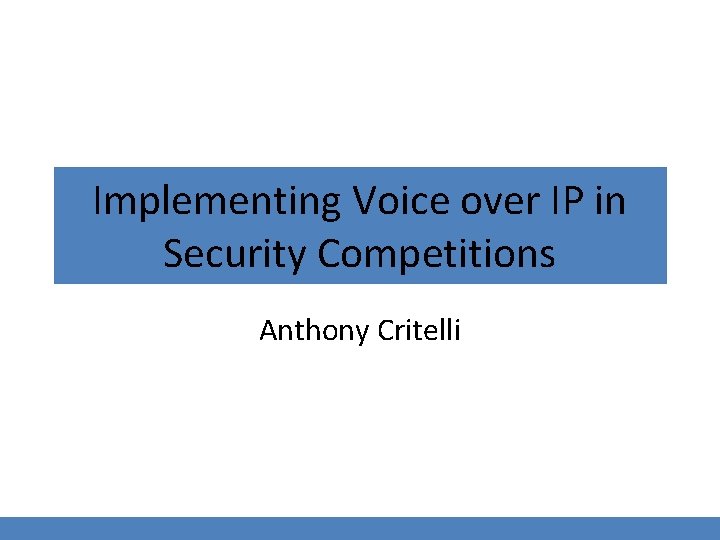 Implementing Voice over IP in Security Competitions

Anthony Critelli